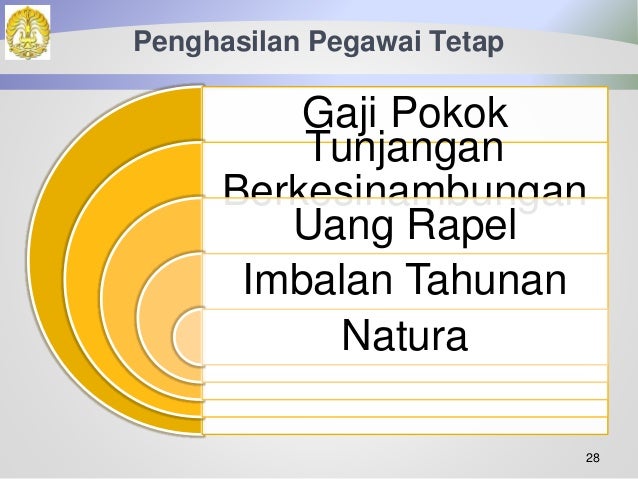 Penghasilan Pegawai Tetap

Gaji Pokok

Tunjangan Berkesinambungan

Uang Rapel

Imbalan Tahunan

Natura

28